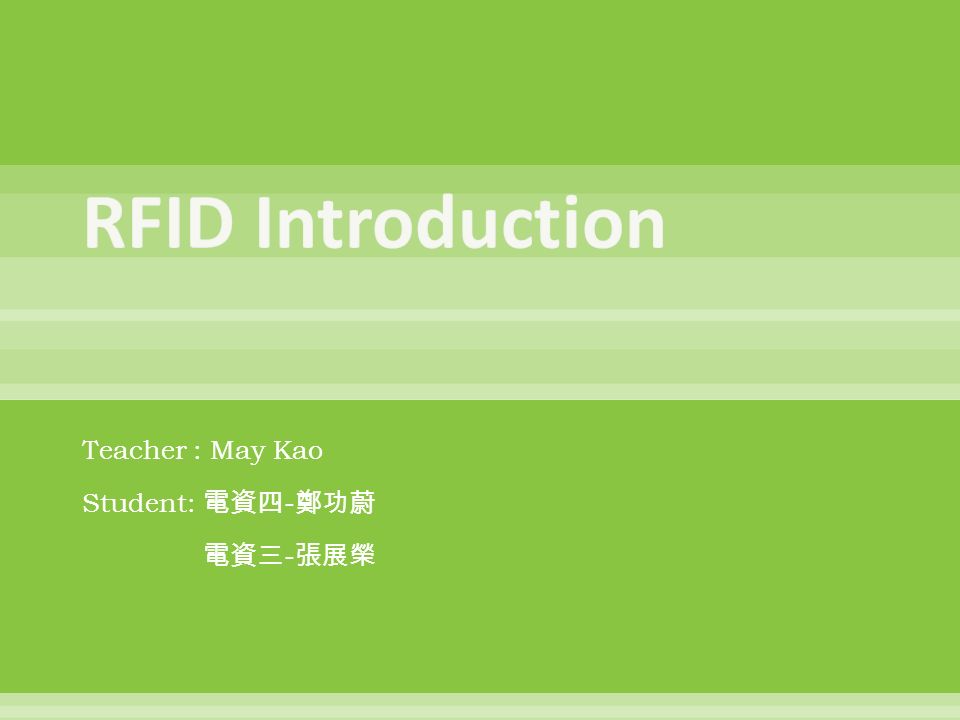 RFID Introduction

Teacher : May Kao

Student: 電資四-鄭功蔚

電資三-張展榮